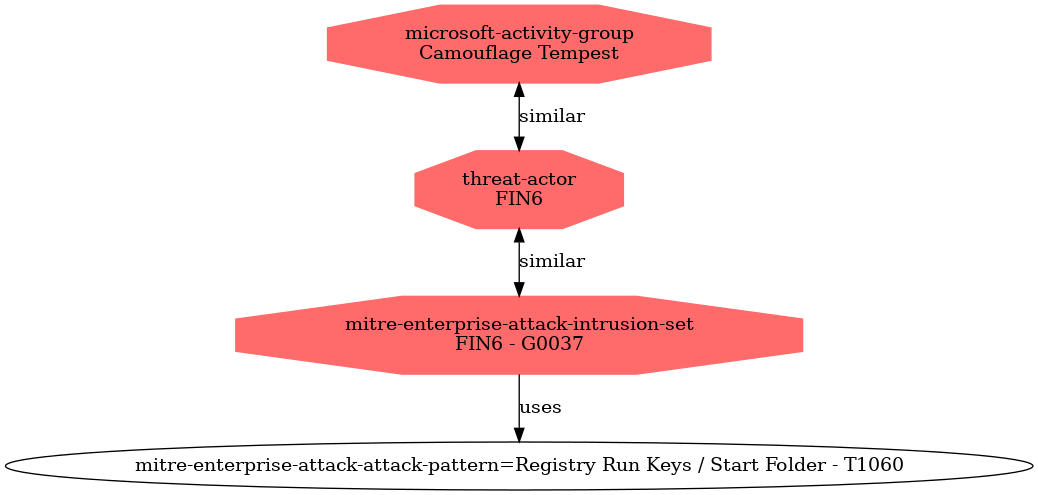 microsoft-activity-group
Camouflage Tempest

similar

threat-actor
FIN6

similar

mitre-enterprise-attack-intrusion-set
FIN6 - G0037

uses

mitre-enterprise-attack-attack-pattern=Registry Run Keys / Start Folder - T1060